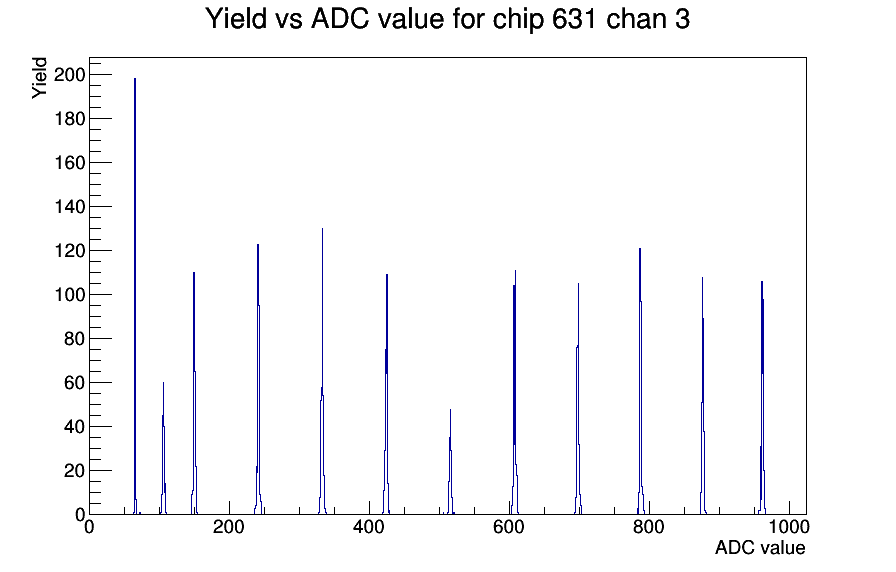 Yield vs ADC value for chip 631 chan 3

Yield

200
180
160
140
120
100
80
60
40
20
0

0
200
400
600
800
1000

ADC value